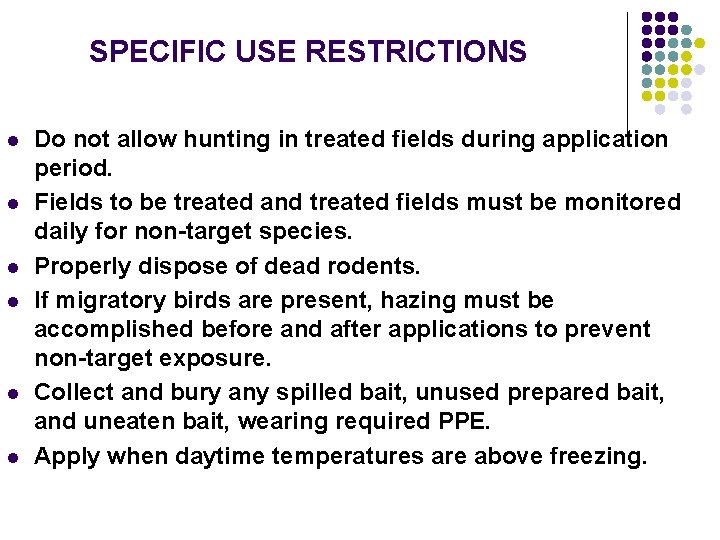 SPECIFIC USE RESTRICTIONS

- Do not allow hunting in treated fields during application period.
- Fields to be treated and treated fields must be monitored daily for non-target species.
- Properly dispose of dead rodents.
- If migratory birds are present, hazing must be accomplished before and after applications to prevent non-target exposure.
- Collect and bury any spilled bait, unused prepared bait, and uneaten bait, wearing required PPE.
- Apply when daytime temperatures are above freezing.